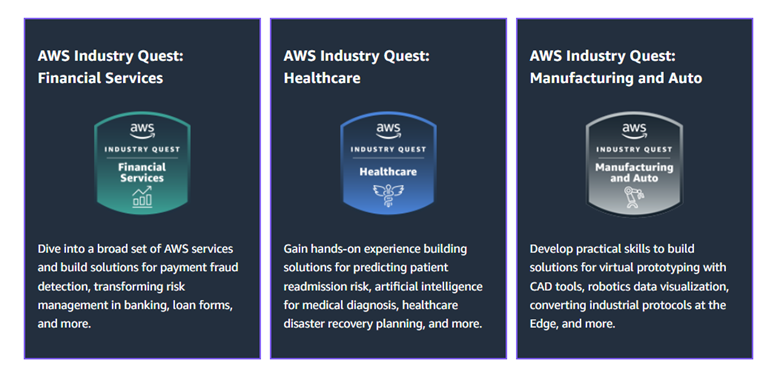 AWS Industry Quest: Financial Services

aws
INDUSTRY QUEST
Financial Services

Dive into a broad set of AWS services and build solutions for payment fraud detection, transforming risk management in banking, loan forms, and more.

AWS Industry Quest: Healthcare

aws
INDUSTRY QUEST
Healthcare

Gain hands-on experience building solutions for predicting patient readmission risk, artificial intelligence for medical diagnosis, healthcare disaster recovery planning, and more.

AWS Industry Quest: Manufacturing and Auto

aws
INDUSTRY QUEST
Manufacturing and Auto

Develop practical skills to build solutions for virtual prototyping with CAD tools, robotics data visualization, converting industrial protocols at the Edge, and more.